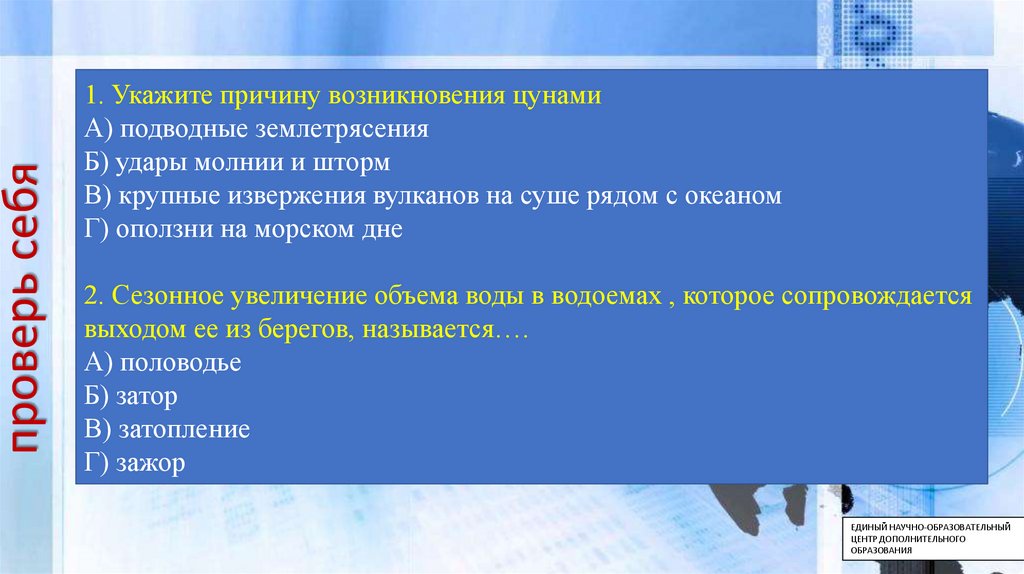 проверь себя

1. Укажите причину возникновения цунами
А) подводные землетрясения
Б) удары молнии и шторм
В) крупные извержения вулканов на суше рядом с океаном
Г) оползни на морском дне

2. Сезонное увеличение объема воды в водоемах , которое сопровождается выходом ее из берегов, называется….
А) половодье
Б) затор
В) затопление
Г) зажор

ЕДИНЫЙ НАУЧНО-ОБРАЗОВАТЕЛЬНЫЙ ЦЕНТР ДОПОЛНИТЕЛЬНОГО ОБРАЗОВАНИЯ